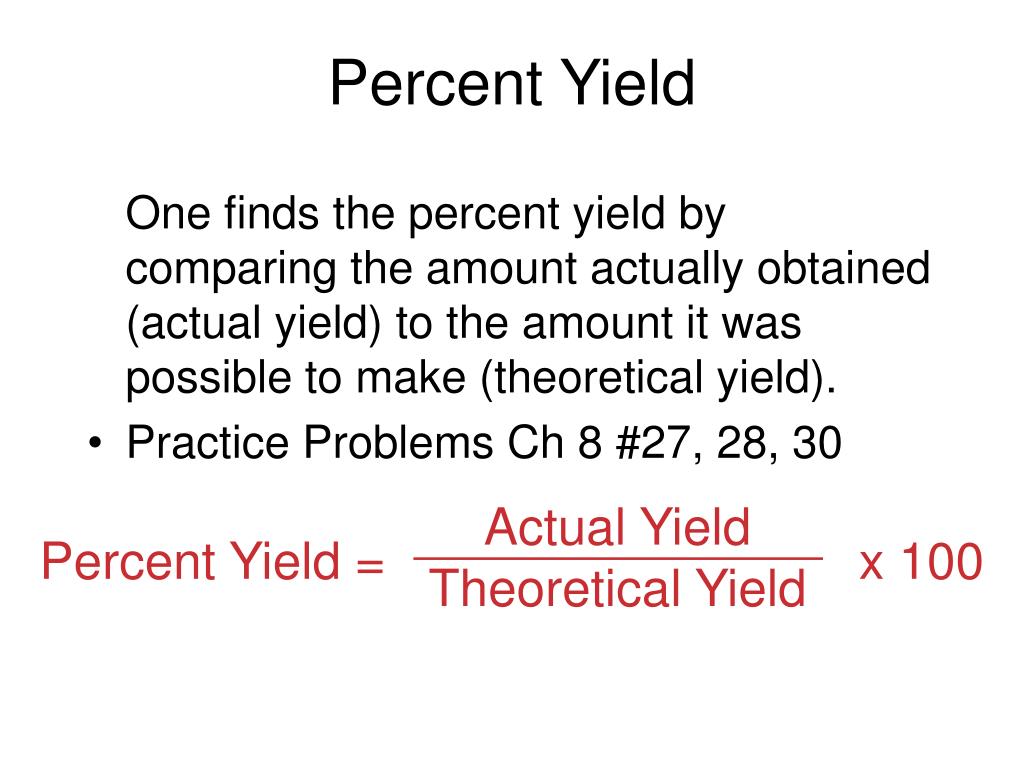 Percent Yield

One finds the percent yield by comparing the amount actually obtained (actual yield) to the amount it was possible to make (theoretical yield).

• Practice Problems Ch 8 #27, 28, 30

$\text{Percent Yield} = \frac{\text{Actual Yield}}{\text{Theoretical Yield}} \text{ x } 100$